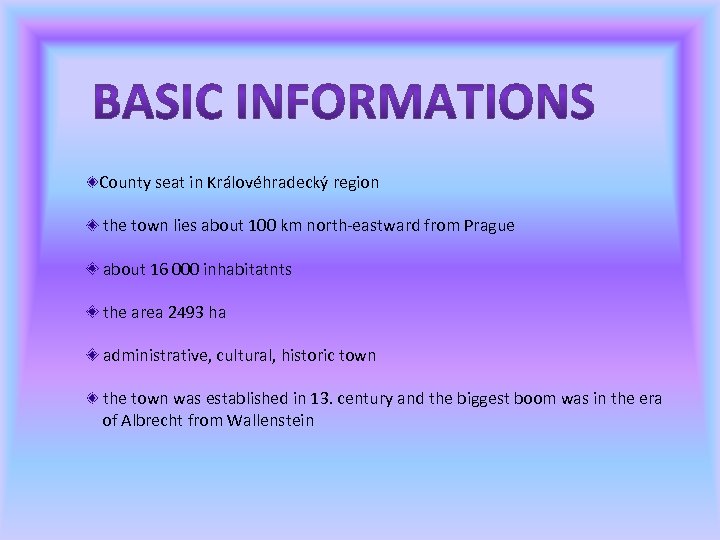 BASIC INFORMATIONS

County seat in Královéhradecký region

the town lies about 100 km north-eastward from Prague

about 16 000 inhabitatnts

the area 2493 ha

administrative, cultural, historic town

the town was established in 13. century and the biggest boom was in the era of Albrecht from Wallenstein